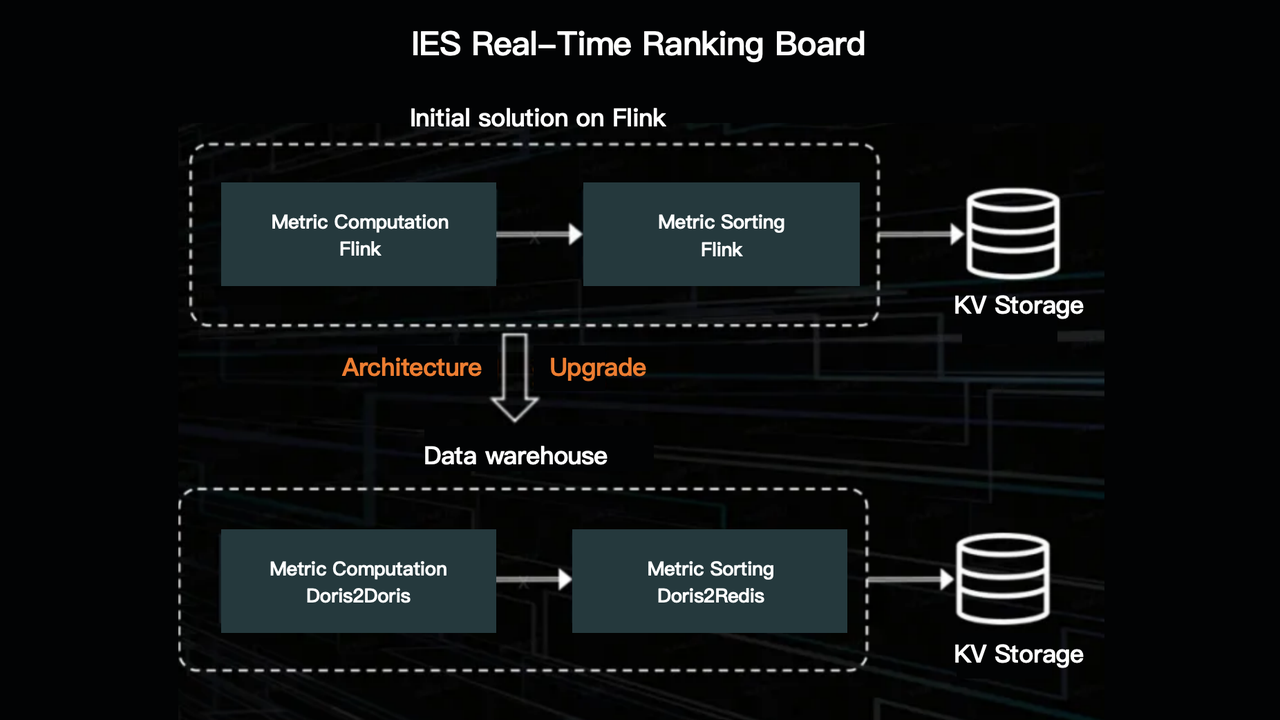 IES Real-Time Ranking Board

Initial solution on Flink

Metric Computation
Flink

Metric Sorting
Flink

KV Storage

Architecture

Upgrade

Data warehouse

Metric Computation
Doris2Doris

Metric Sorting
Doris2Redis

KV Storage